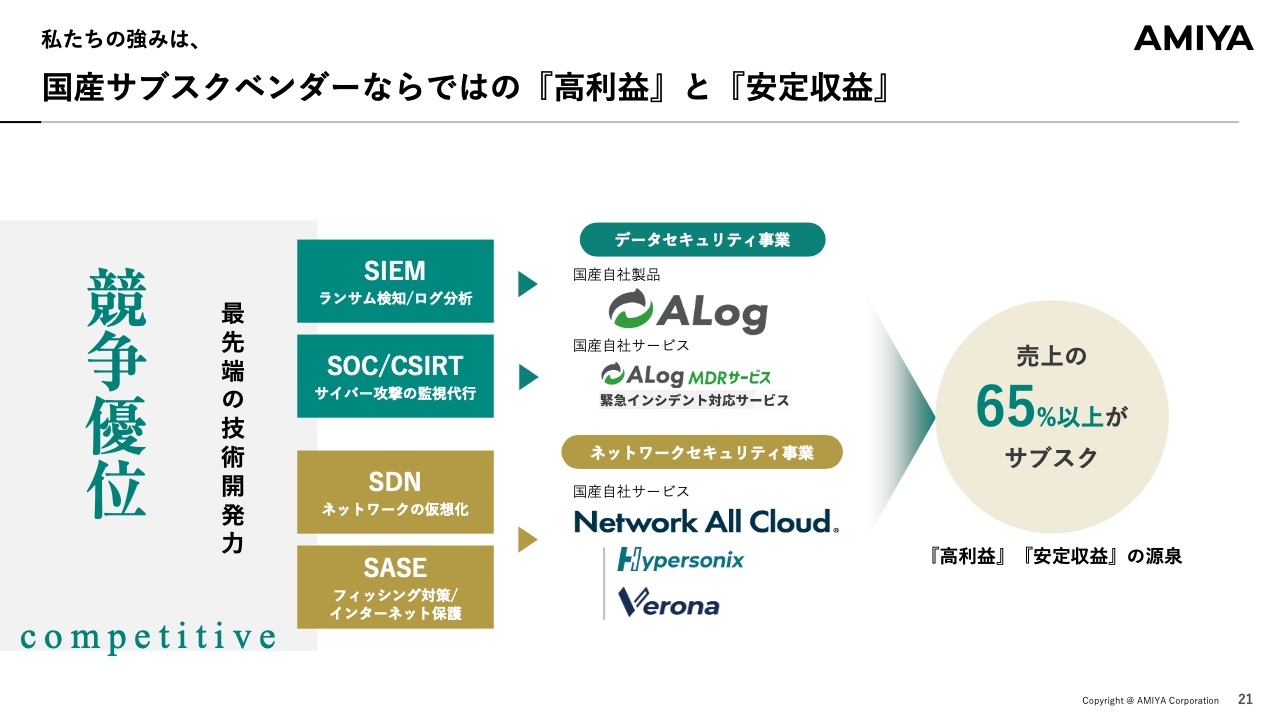 私たちの強みは、

AMIYA

国産サブスクベンダーならではの『高利益』と『安定収益』

競争優位

competitive

最先端の技術開発力

SIEM
ランサム検知/ログ分析

SOC/CSIRT
サイバー攻撃の監視代行

SDN
ネットワークの仮想化

SASE
フィッシング対策/インターネット保護

データセキュリティ事業

国産自社製品

ALog

国産自社サービス

ALog MDRサービス

緊急インシデント対応サービス

ネットワークセキュリティ事業

国産自社サービス

Network All Cloud.

Hypersonix

Verona

売上の
65%以上が
サブスク

『高利益』『安定収益』の源泉

Copyright @ AMIYA Corporation 21